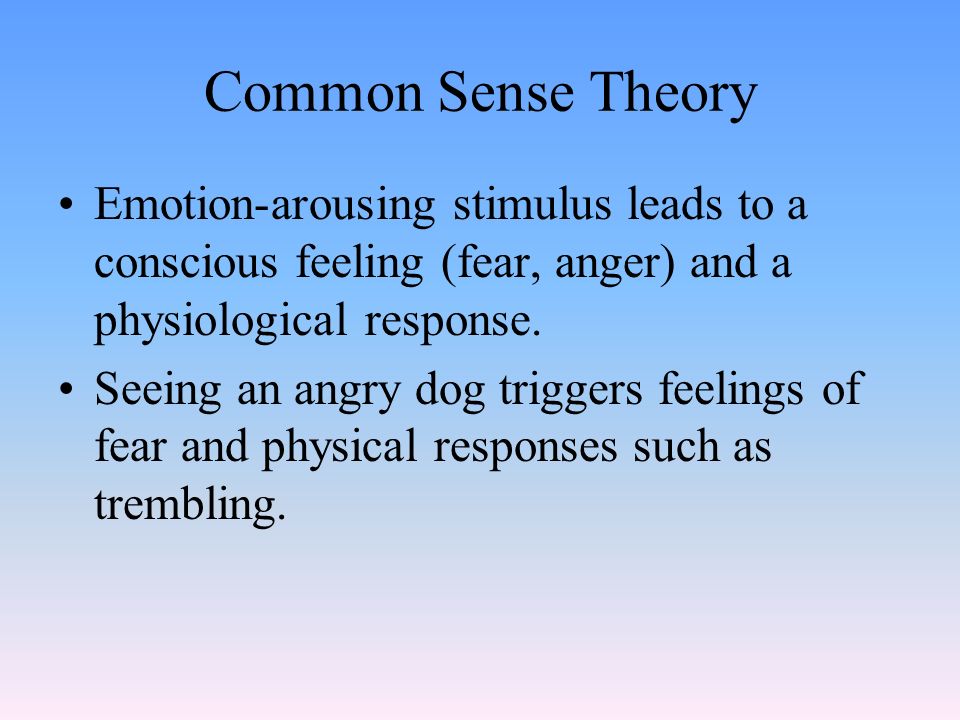 Common Sense Theory

• Emotion-arousing stimulus leads to a conscious feeling (fear, anger) and a physiological response.

• Seeing an angry dog triggers feelings of fear and physical responses such as trembling.